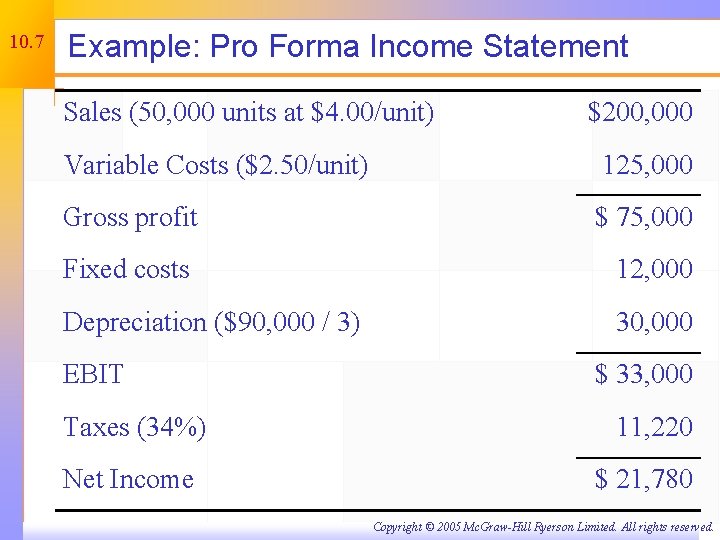 10.7

Example: Pro Forma Income Statement

| | |
|---|---|
| Sales (50,000 units at \$4.00/unit) | \$200,000 |
| Variable Costs (\$2.50/unit) | 125,000 |
| Gross profit | \$ 75,000 |
| Fixed costs | 12,000 |
| Depreciation (\$90,000 / 3) | 30,000 |
| EBIT | \$ 33,000 |
| Taxes (34%) | 11,220 |
| Net Income | \$ 21,780 |

Copyright © 2005 McGraw-Hill Ryerson Limited. All rights reserved.